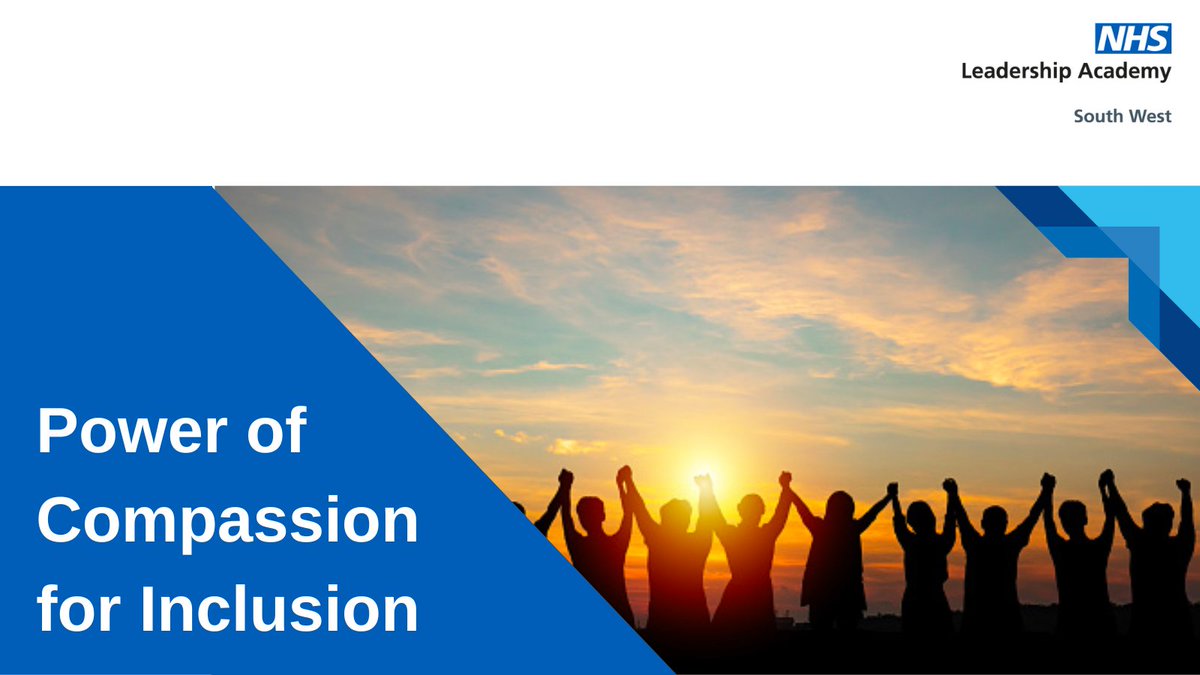 NHS
Leadership Academy
South West

Power of Compassion for Inclusion